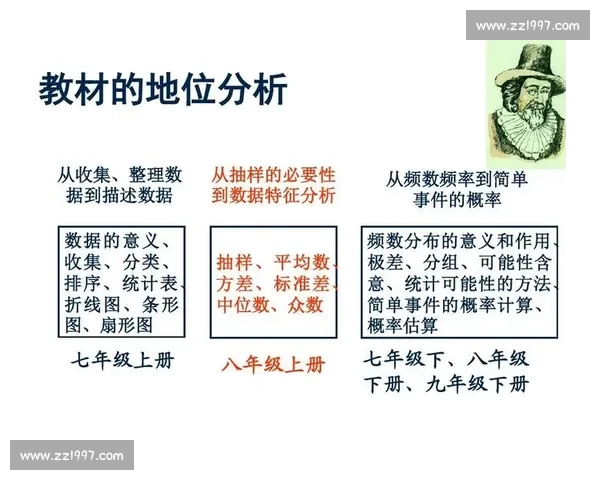 www.zzl997.com

教材的地位分析

从收集、整理数据到描述数据

数据的意义、收集、分类、排序、统计表、折线图、条形图、扇形图

七年级上册

从抽样的必要性到数据特征分析

抽样、平均数、方差、标准差、中位数、众数

八年级上册

从频数频率到简单事件的概率

频数分布的意义和作用、极差、分组、可能性含意、统计可能性的方法、简单事件的概率计算、概率估算

七年级下、八年级下册、九年级下册

www.zzl997.com